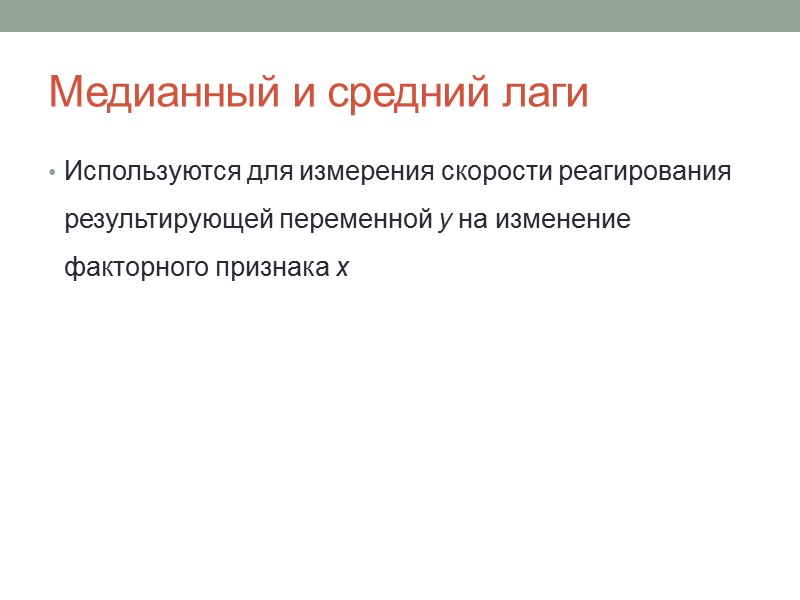 Медианный и средний лаги

• Используются для измерения скорости реагирования результирующей переменной $y$ на изменение факторного признака $x$